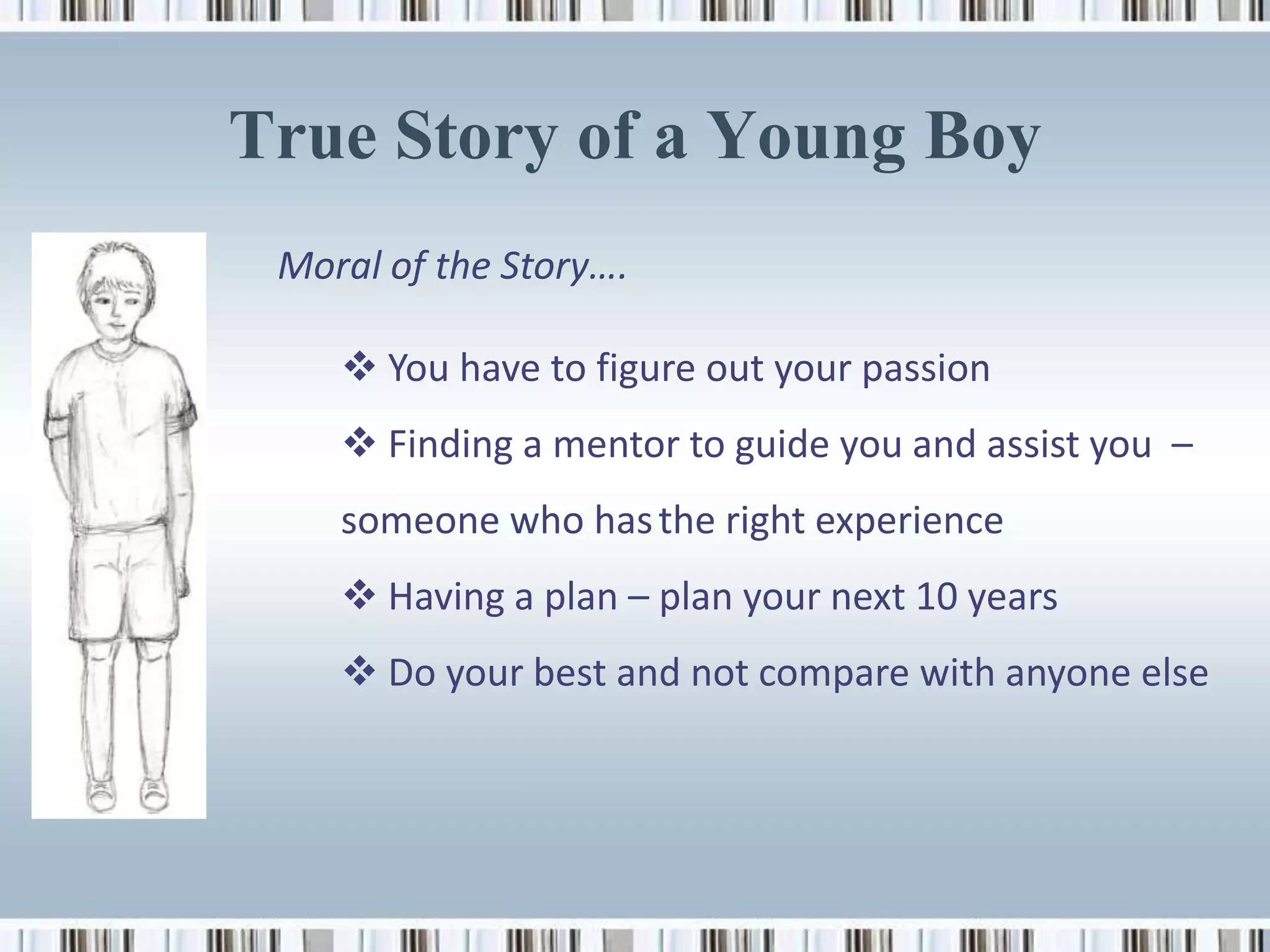 True Story of a Young Boy

Moral of the Story….

❖ You have to figure out your passion

❖ Finding a mentor to guide you and assist you – someone who has the right experience

❖ Having a plan – plan your next 10 years

❖ Do your best and not compare with anyone else